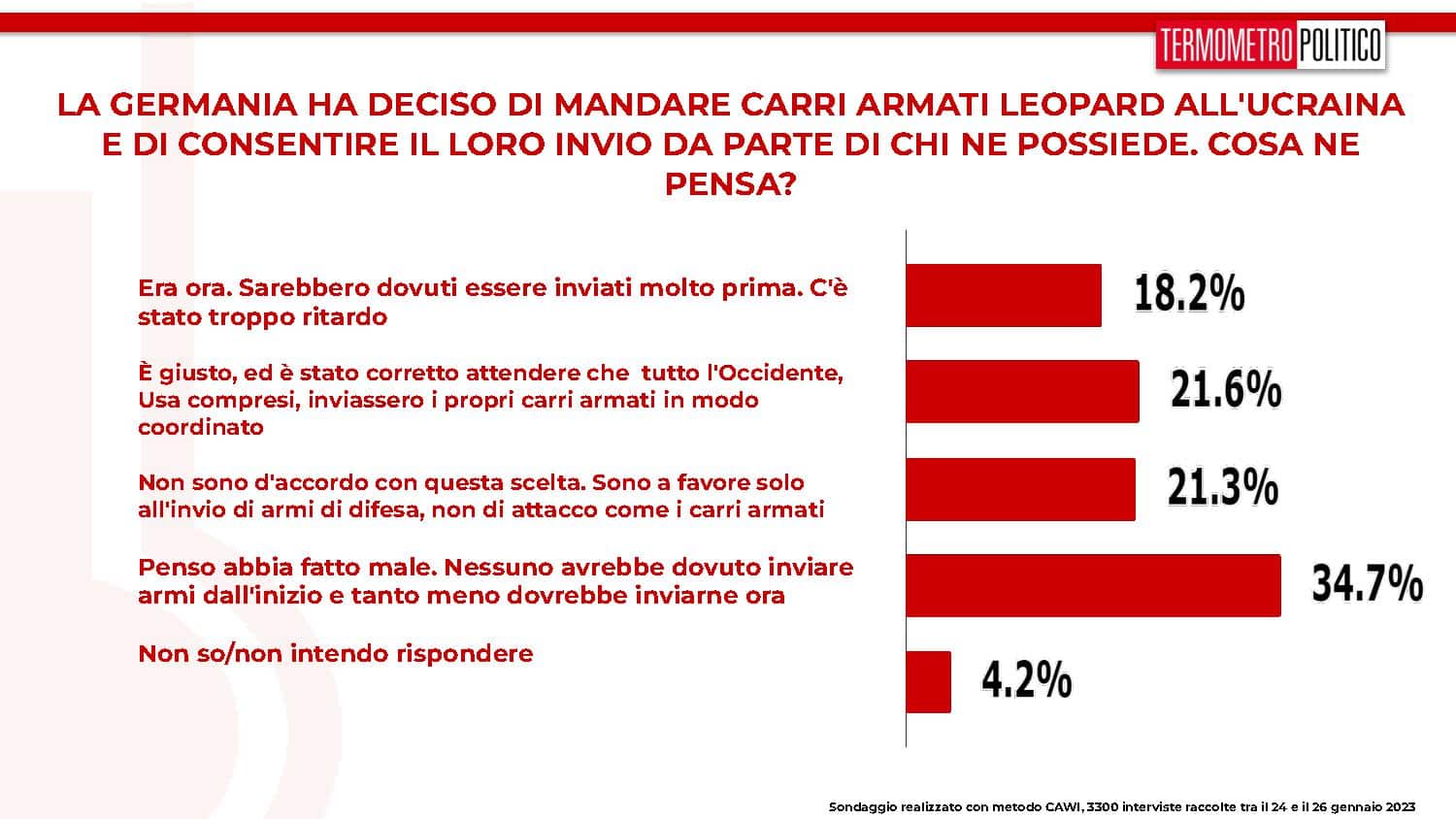 TERMOMETRO POLITICO

LA GERMANIA HA DECISO DI MANDARE CARRI ARMATI LEOPARD ALL'UCRAINA E DI CONSENTIRE IL LORO INVIO DA PARTE DI CHI NE POSSIEDE. COSA NE PENSA?

Era ora. Sarebbero dovuti essere inviati molto prima. C'è stato troppo ritardo

18.2%

È giusto, ed è stato corretto attendere che tutto l'Occidente, Usa compresi, inviassero i propri carri armati in modo coordinato

21.6%

Non sono d'accordo con questa scelta. Sono a favore solo all'invio di armi di difesa, non di attacco come i carri armati

21.3%

Penso abbia fatto male. Nessuno avrebbe dovuto inviare armi dall'inizio e tanto meno dovrebbe inviarne ora

34.7%

Non so/non intendo rispondere

4.2%

Sondaggio realizzato con metodo CAWI, 3300 interviste raccolte tra il 24 e il 26 gennaio 2023